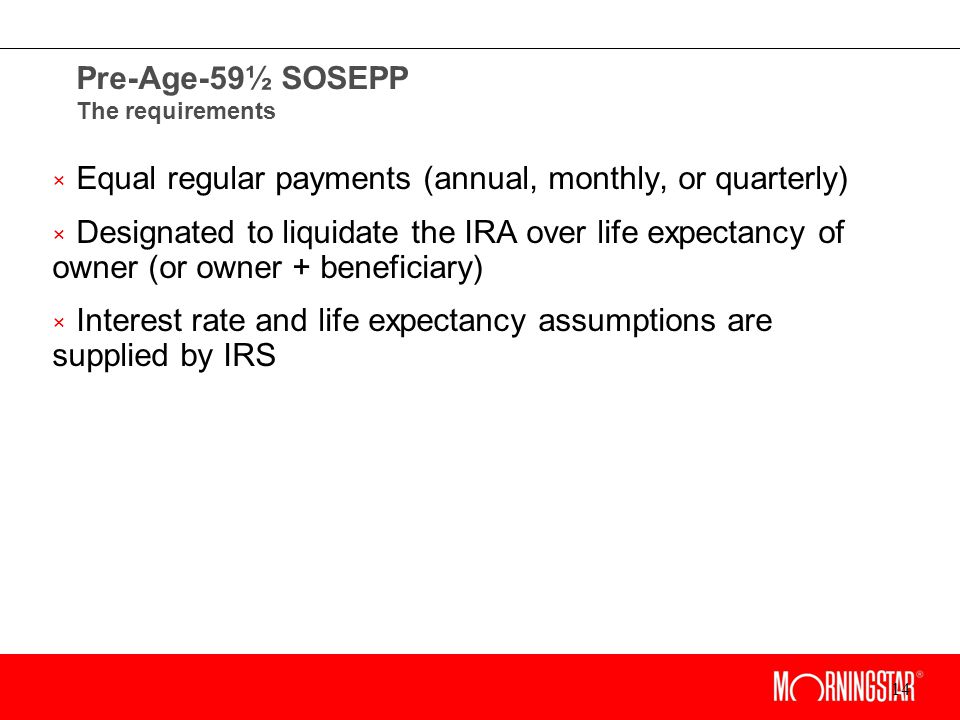 Pre-Age-59½ SOSEPP
The requirements

× Equal regular payments (annual, monthly, or quarterly)

× Designated to liquidate the IRA over life expectancy of owner (or owner + beneficiary)

× Interest rate and life expectancy assumptions are supplied by IRS

MORNINGSTAR®

14